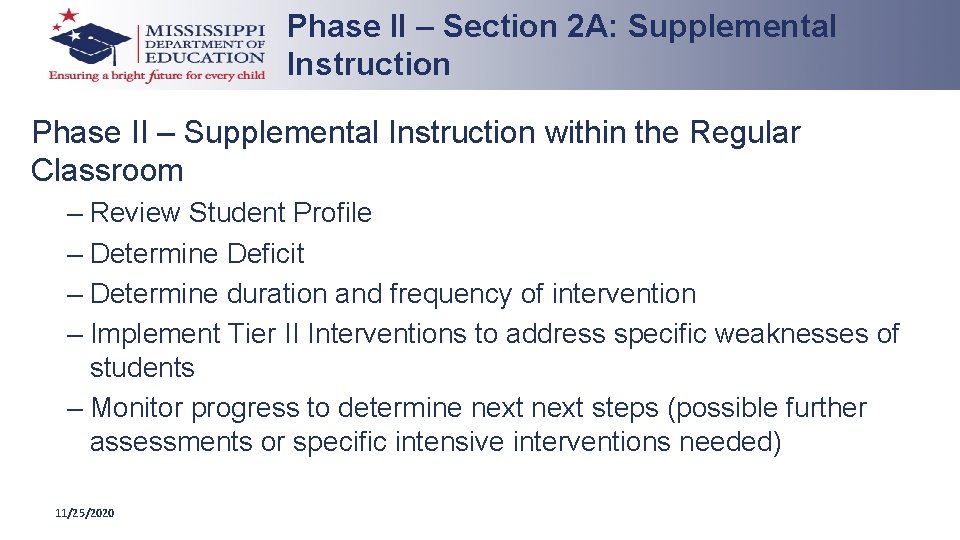 MISSISSIPPI DEPARTMENT OF EDUCATION
Ensuring a bright future for every child

Phase II – Section 2A: Supplemental Instruction

Phase II – Supplemental Instruction within the Regular Classroom

– Review Student Profile
– Determine Deficit
– Determine duration and frequency of intervention
– Implement Tier II Interventions to address specific weaknesses of students
– Monitor progress to determine next next steps (possible further assessments or specific intensive interventions needed)

11/25/2020